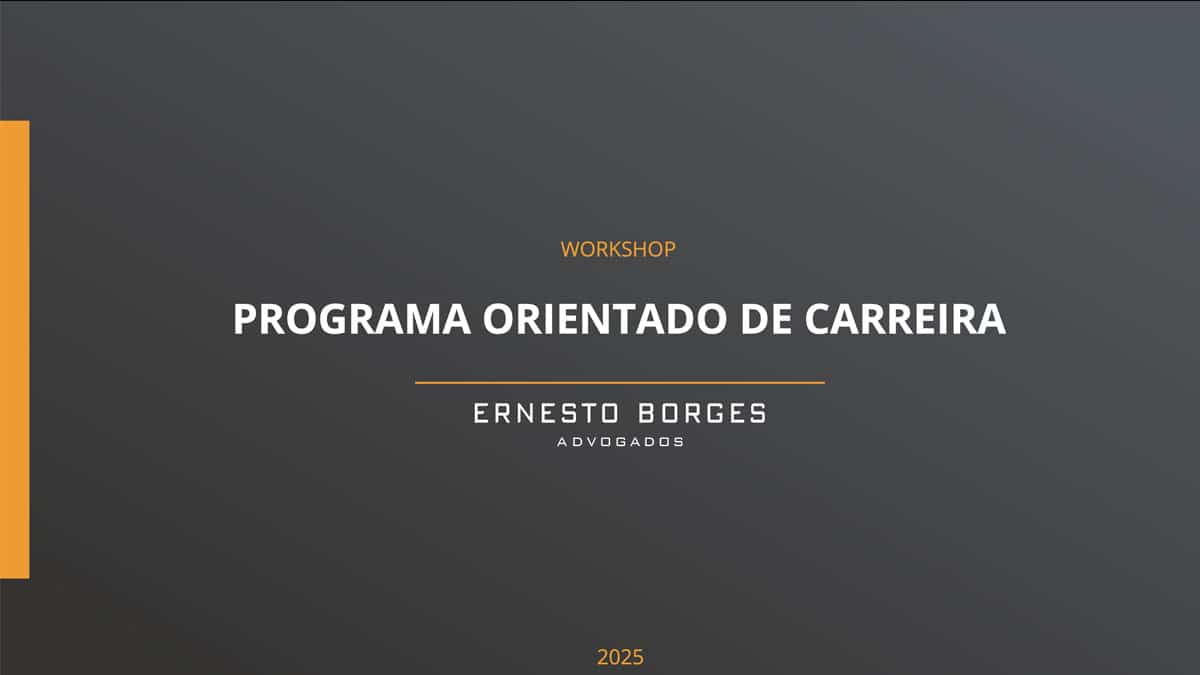 WORKSHOP

PROGRAMA ORIENTADO DE CARREIRA

ERNESTO BORGES
ADVOGADOS

2025